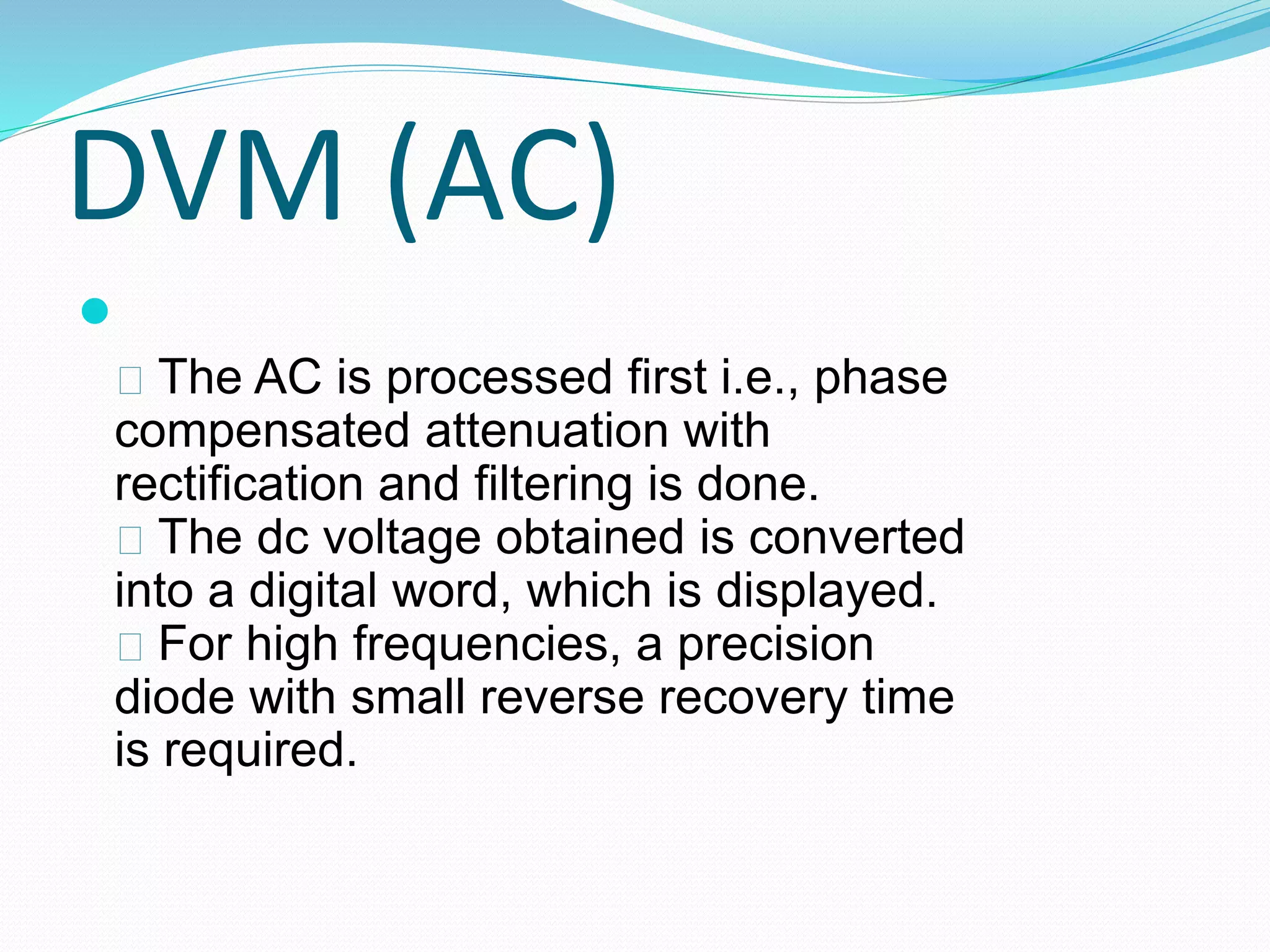 DVM (AC)

 The AC is processed first i.e., phase compensated attenuation with rectification and filtering is done.
 The dc voltage obtained is converted into a digital word, which is displayed.
 For high frequencies, a precision diode with small reverse recovery time is required.